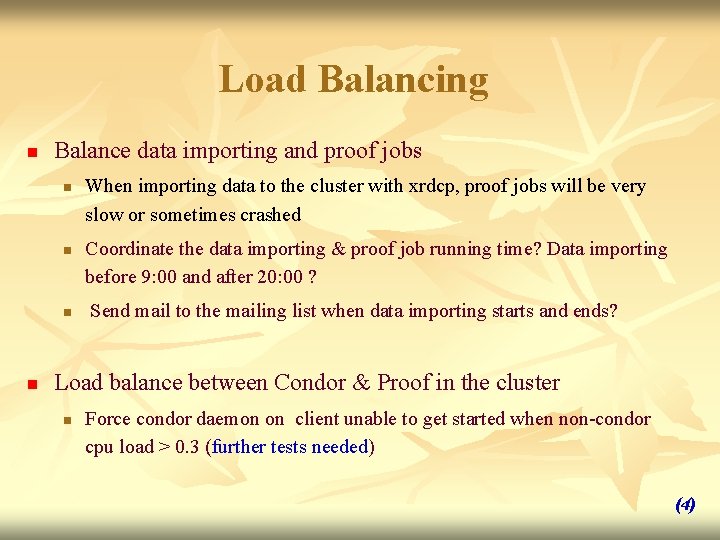 Load Balancing

Balance data importing and proof jobs

When importing data to the cluster with xrdcp, proof jobs will be very slow or sometimes crashed

Coordinate the data importing & proof job running time? Data importing before 9:00 and after 20:00 ?

Send mail to the mailing list when data importing starts and ends?

Load balance between Condor & Proof in the cluster

Force condor daemon on client unable to get started when non-condor cpu load > 0.3 (further tests needed)

(4)